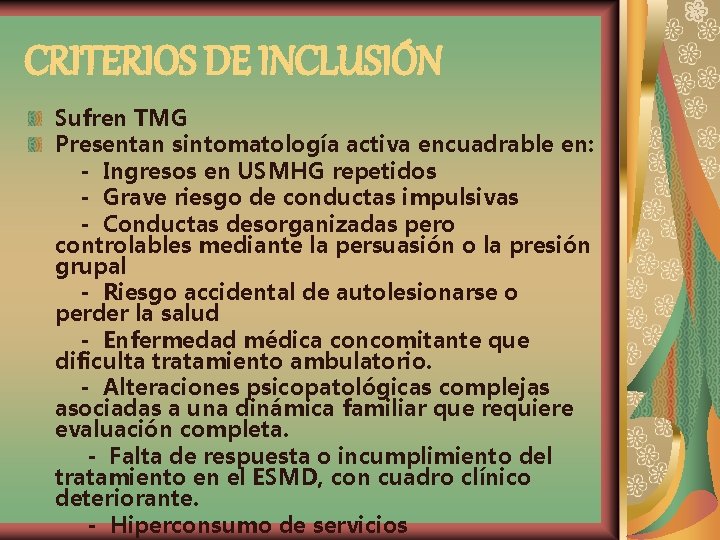 CRITERIOS DE INCLUSIÓN

Sufren TMG

Presentan sintomatología activa encuadrable en:

- Ingresos en USMHG repetidos

- Grave riesgo de conductas impulsivas

- Conductas desorganizadas pero controlables mediante la persuasión o la presión grupal

- Riesgo accidental de autolesionarse o perder la salud

- Enfermedad médica concomitante que dificulta tratamiento ambulatorio.

- Alteraciones psicopatológicas complejas asociadas a una dinámica familiar que requiere evaluación completa.

- Falta de respuesta o incumplimiento del tratamiento en el ESMD, con cuadro clínico deteriorante.

- Hiperconsumo de servicios